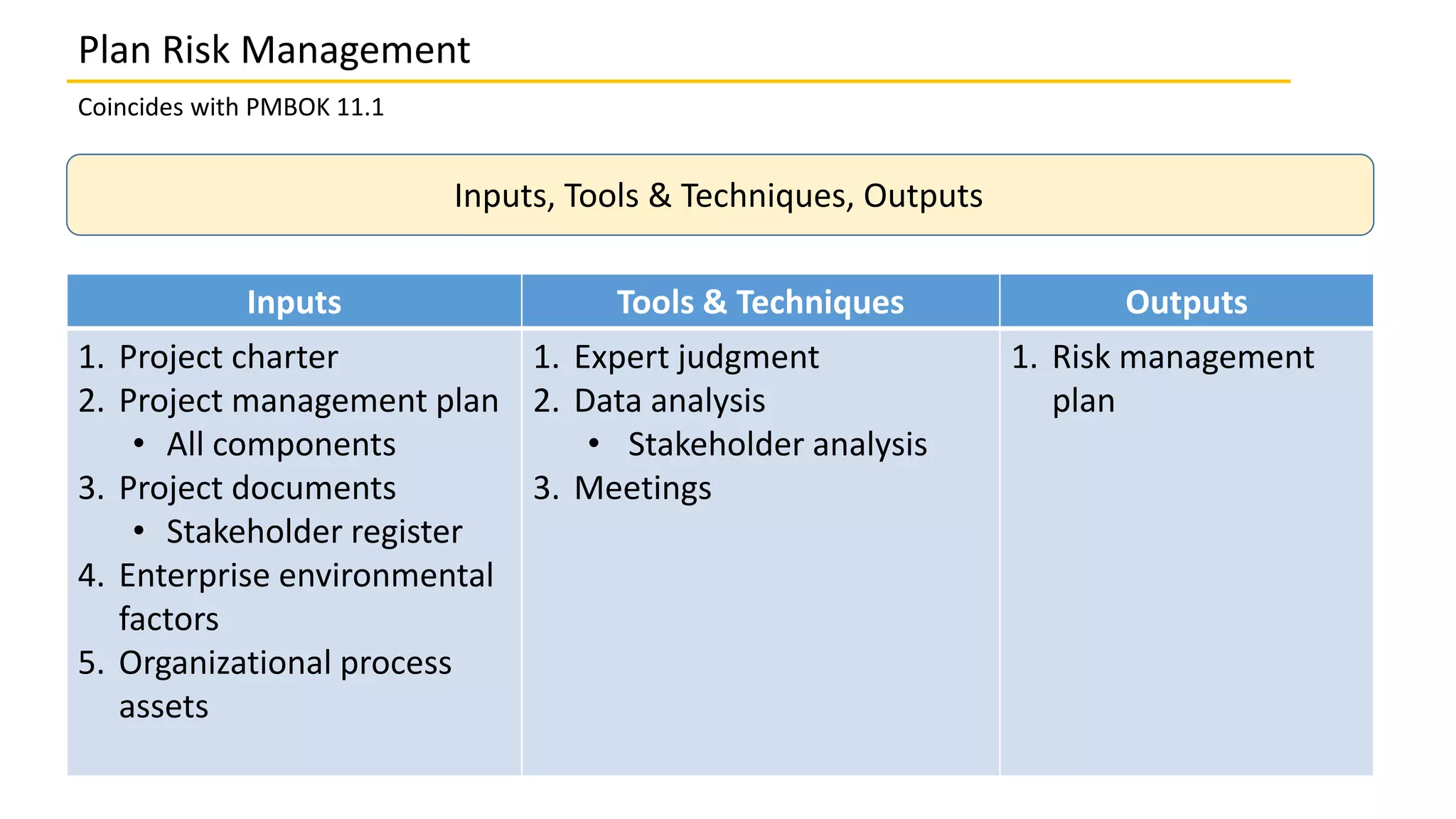 Plan Risk Management

Coincides with PMBOK 11.1

Inputs, Tools & Techniques, Outputs

| Inputs | Tools & Techniques | Outputs |
|---|---|---|
| 1. Project charter<br>2. Project management plan<br>• All components<br>3. Project documents<br>• Stakeholder register<br>4. Enterprise environmental factors<br>5. Organizational process assets | 1. Expert judgment<br>2. Data analysis<br>• Stakeholder analysis<br>3. Meetings | 1. Risk management plan |